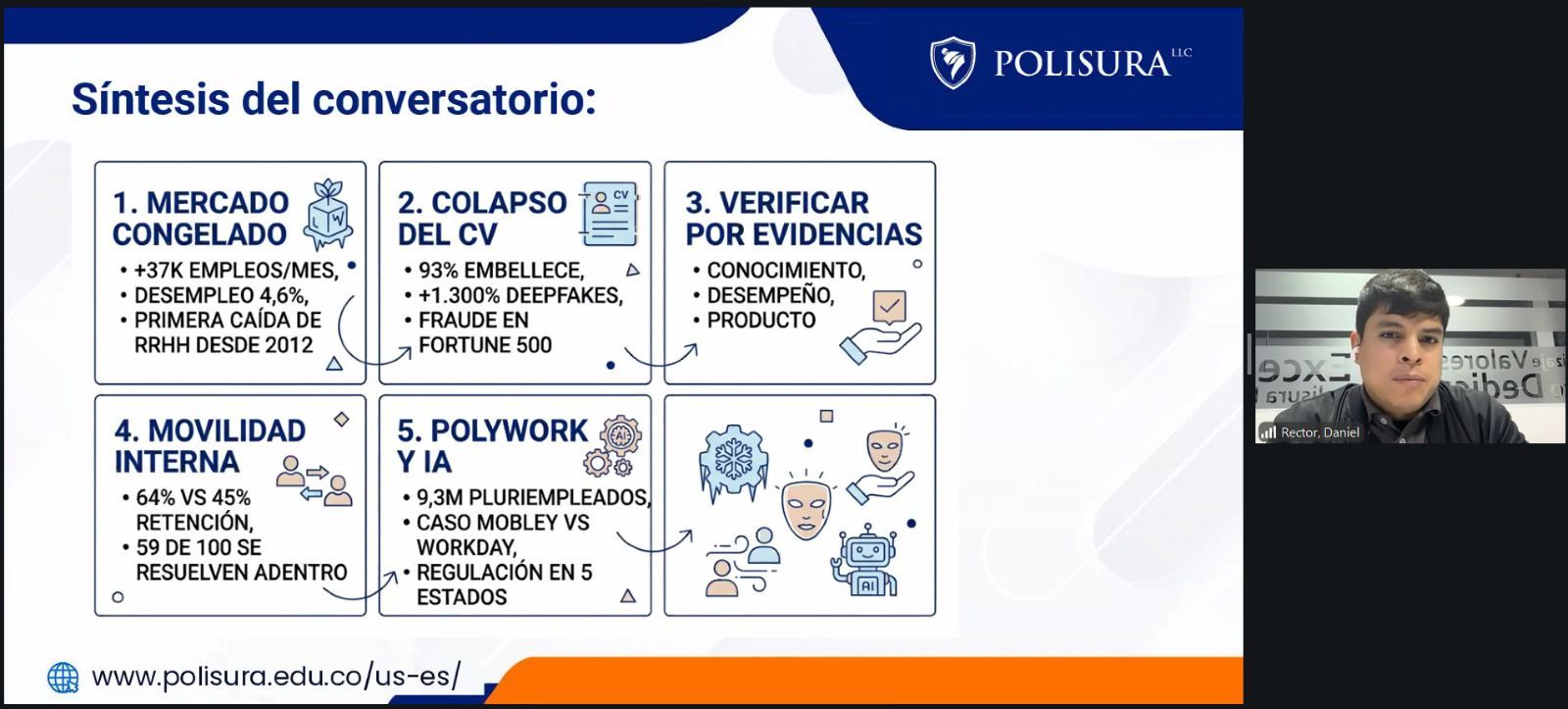 POLISURA LLC

Síntesis del conversatorio:

1. MERCADO CONGELADO
• +37K EMPLEOS/MES,
• DESEMPLEO 4,6%,
• PRIMERA CAÍDA DE RRHH DESDE 2012

2. COLAPSO DEL CV
CV
• 93% EMBELLECE,
• +1.300% DEEPFAKES,
• FRAUDE EN FORTUNE 500

3. VERIFICAR POR EVIDENCIAS
• CONOCIMIENTO,
• DESEMPEÑO,
• PRODUCTO

4. MOVILIDAD INTERNA
• 64% VS 45% RETENCIÓN,
• 59 DE 100 SE RESUELVEN ADENTRO

5. POLYWORK Y IA
AI
• 9,3M PLURIEMPLEADOS,
• CASO MOBLEY VS WORKDAY,
• REGULACIÓN EN 5 ESTADOS

AI

www.polisura.edu.co/us-es/

Rector, Daniel